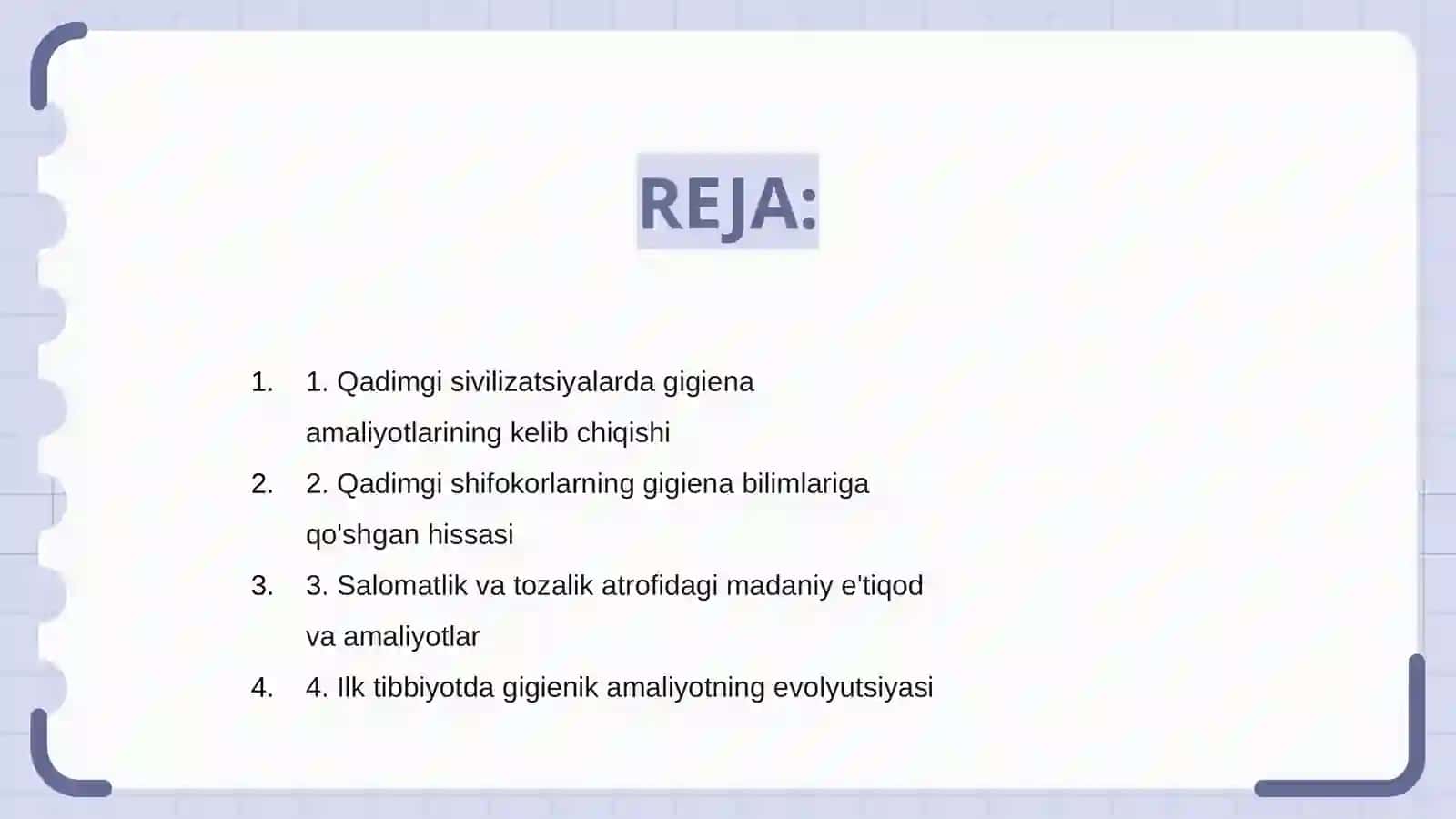 REJA:

1. 1. Qadimgi sivilizatsiyalarda gigiena amaliyotlarining kelib chiqishi
2. 2. Qadimgi shifokorlarning gigiena bilimlariga qo'shgan hissasi
3. 3. Salomatlik va tozalik atrofidagi madaniy e'tiqod va amaliyotlar
4. 4. Ilk tibbiyotda gigienik amaliyotning evolyutsiyasi